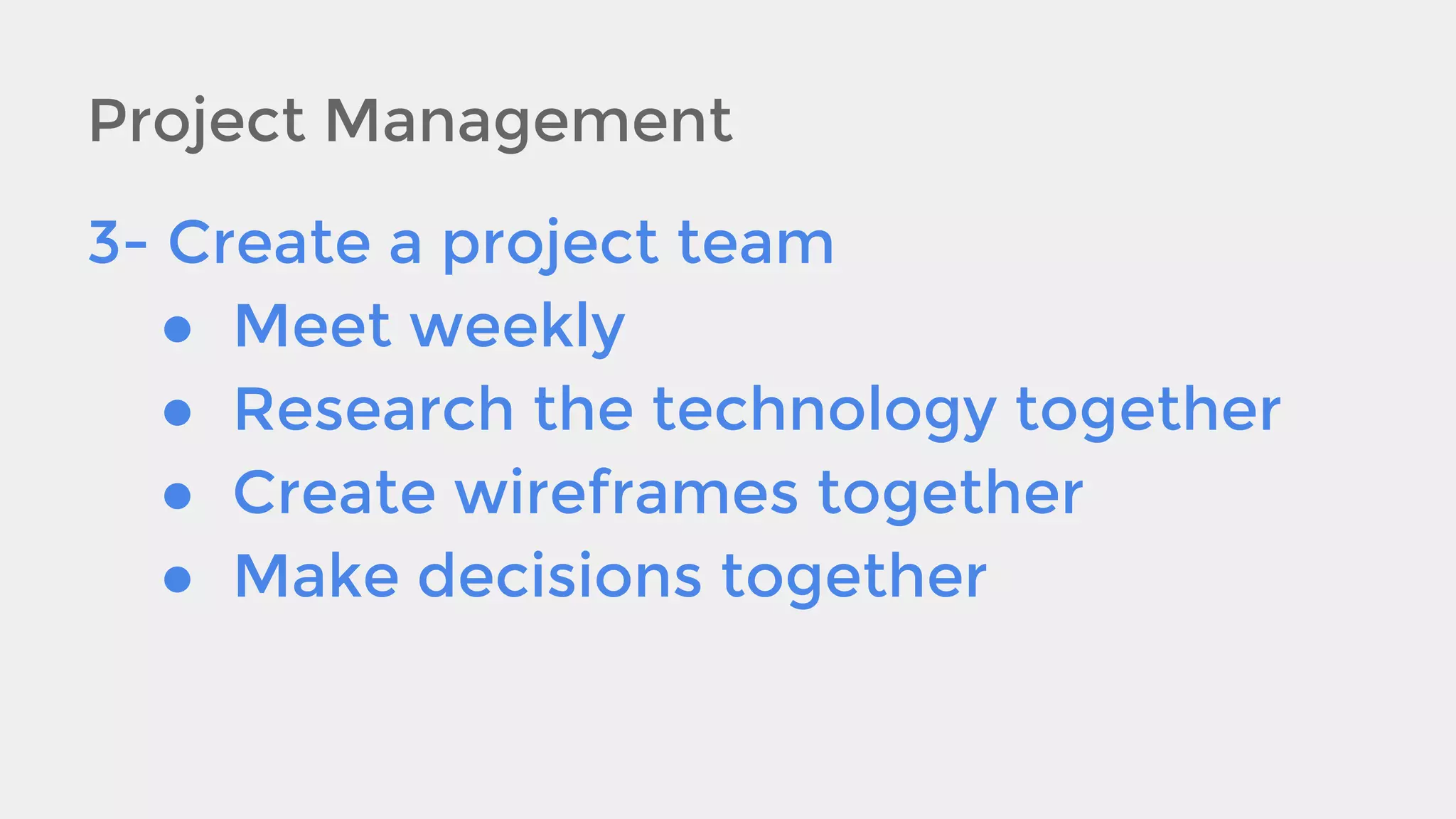 Project Management

3- Create a project team

- Meet weekly
- Research the technology together
- Create wireframes together
- Make decisions together